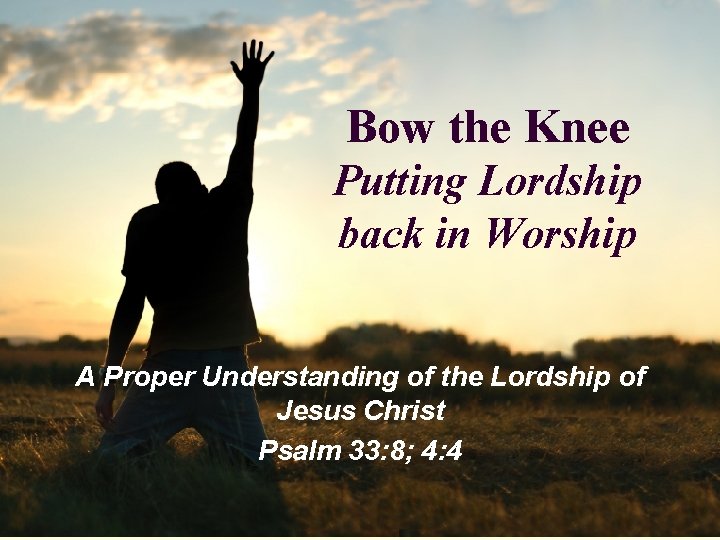 Bow the Knee
Putting Lordship back in Worship

A Proper Understanding of the Lordship of Jesus Christ
Psalm 33:8; 4:4